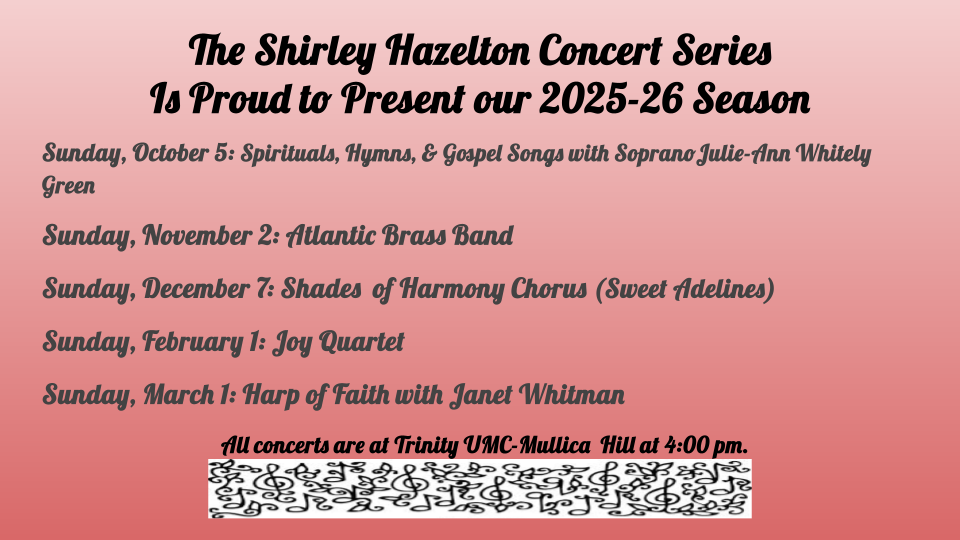 The Shirley Hazelton Concert Series
Is Proud to Present our 2025-26 Season

Sunday, October 5: Spirituals, Hymns, & Gospel Songs with Soprano Julie-Ann Whitely Green

Sunday, November 2: Atlantic Brass Band

Sunday, December 7: Shades of Harmony Chorus (Sweet Adelines)

Sunday, February 1: Joy Quartet

Sunday, March 1: Harp of Faith with Janet Whitman

All concerts are at Trinity UMC-Mullica Hill at 4:00 pm.